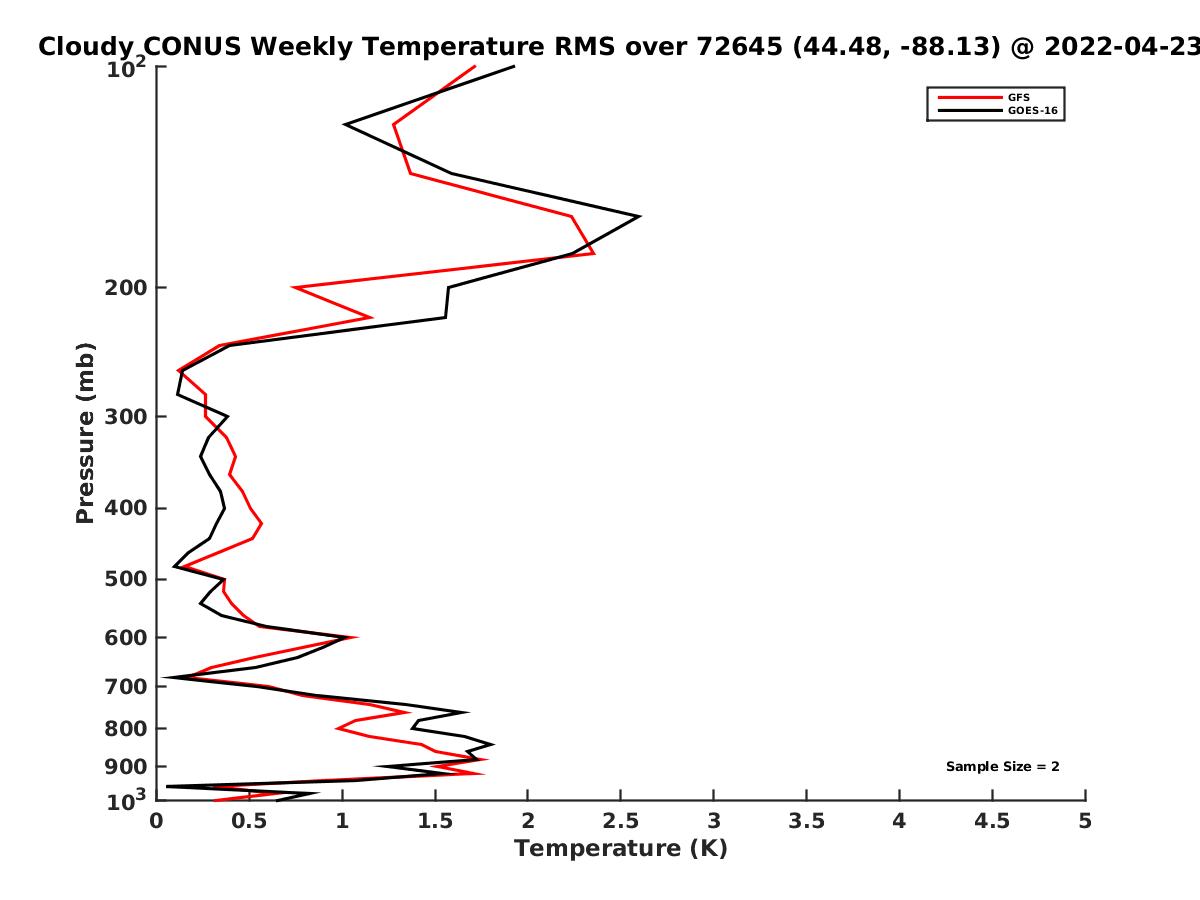 Cloudy CONUS Weekly Temperature RMS over 72645 (44.48, -88.13) @ 2022-04-23

GFS
GOES-16

Pressure (mb)

$10^2$
200
300
400
500
600
700
800
900
$10^3$

Sample Size = 2

0
0.5
1
1.5
2
2.5
3
3.5
4
4.5
5

Temperature (K)